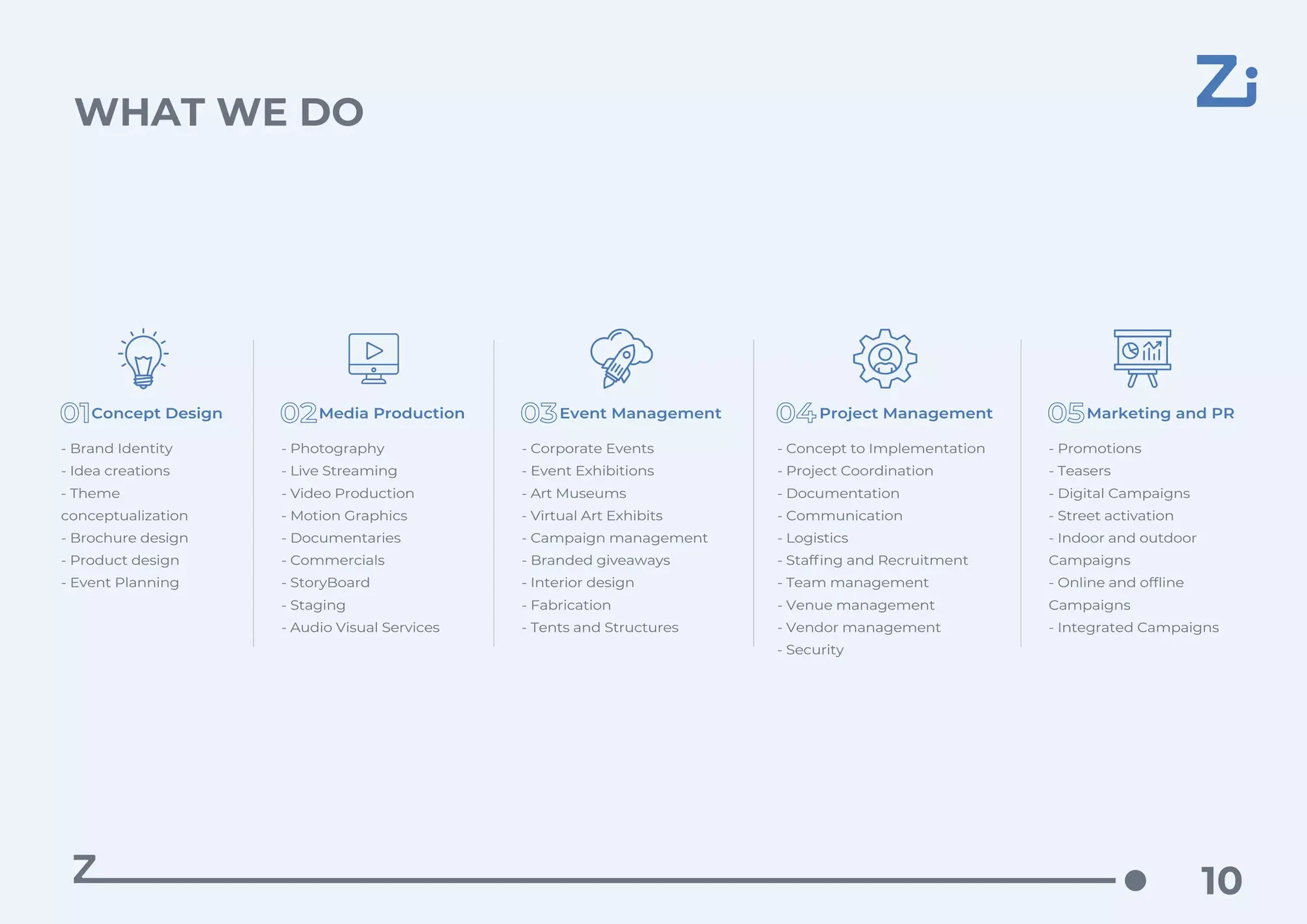 Zi

WHAT WE DO

01 Concept Design

- Brand Identity
- Idea creations
- Theme conceptualization
- Brochure design
- Product design
- Event Planning

02 Media Production

- Photography
- Live Streaming
- Video Production
- Motion Graphics
- Documentaries
- Commercials
- StoryBoard
- Staging
- Audio Visual Services

03 Event Management

- Corporate Events
- Event Exhibitions
- Art Museums
- Virtual Art Exhibits
- Campaign management
- Branded giveaways
- Interior design
- Fabrication
- Tents and Structures

04 Project Management

- Concept to Implementation
- Project Coordination
- Documentation
- Communication
- Logistics
- Staffing and Recruitment
- Team management
- Venue management
- Vendor management
- Security

05 Marketing and PR

- Promotions
- Teasers
- Digital Campaigns
- Street activation
- Indoor and outdoor Campaigns
- Online and offline Campaigns
- Integrated Campaigns

Z

10